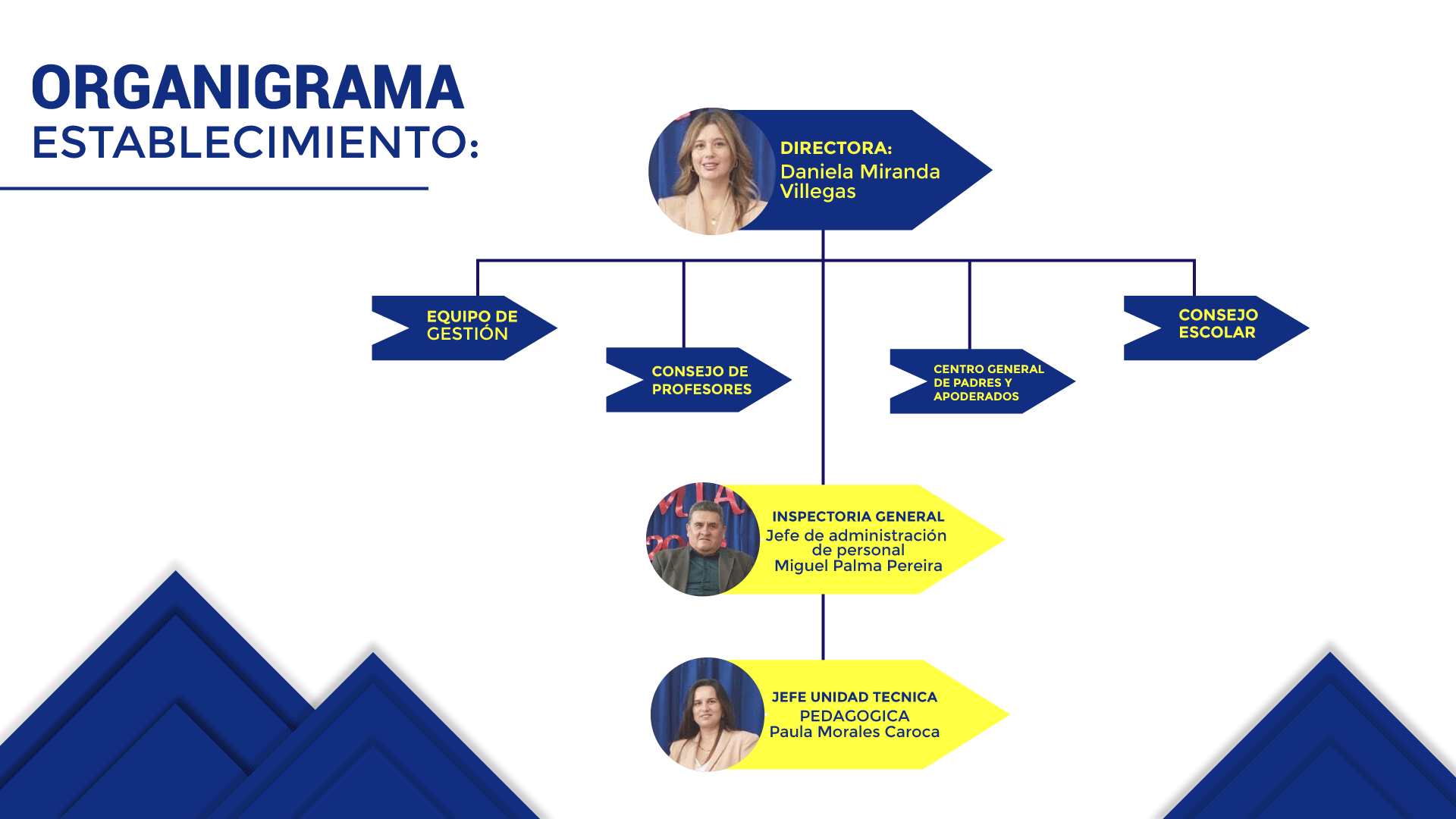 ORGANIGRAMA
ESTABLECIMIENTO:

DIRECTORA:
Daniela Miranda Villegas

EQUIPO DE GESTIÓN

CONSEJO DE PROFESORES

CENTRO GENERAL DE PADRES Y APODERADOS

CONSEJO ESCOLAR

INSPECTORIA GENERAL
Jefe de administración de personal
Miguel Palma Pereira

JEFE UNIDAD TECNICA
PEDAGOGICA
Paula Morales Caroca